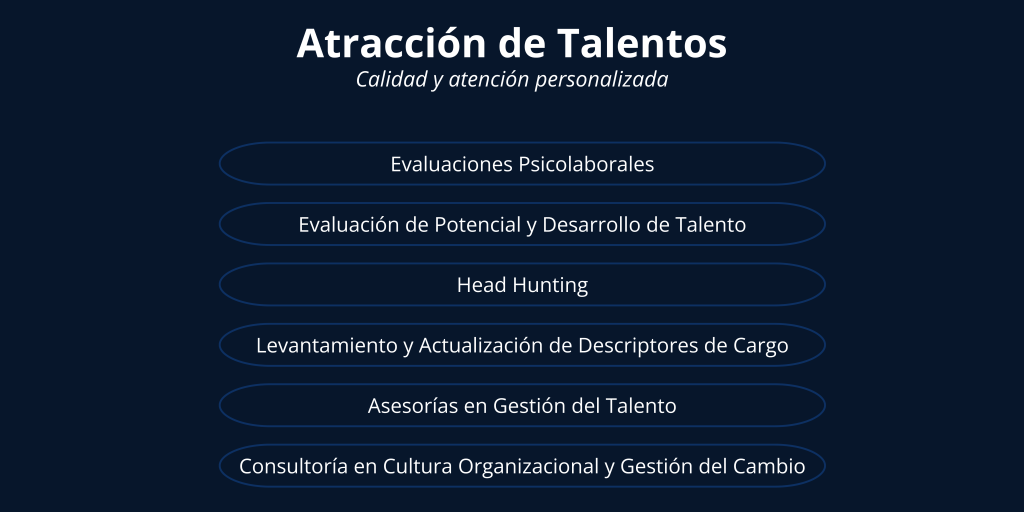 Atracción de Talentos
Calidad y atención personalizada

Evaluaciones Psicolaborales

Evaluación de Potencial y Desarrollo de Talento

Head Hunting

Levantamiento y Actualización de Descriptores de Cargo

Asesorías en Gestión del Talento

Consultoría en Cultura Organizacional y Gestión del Cambio